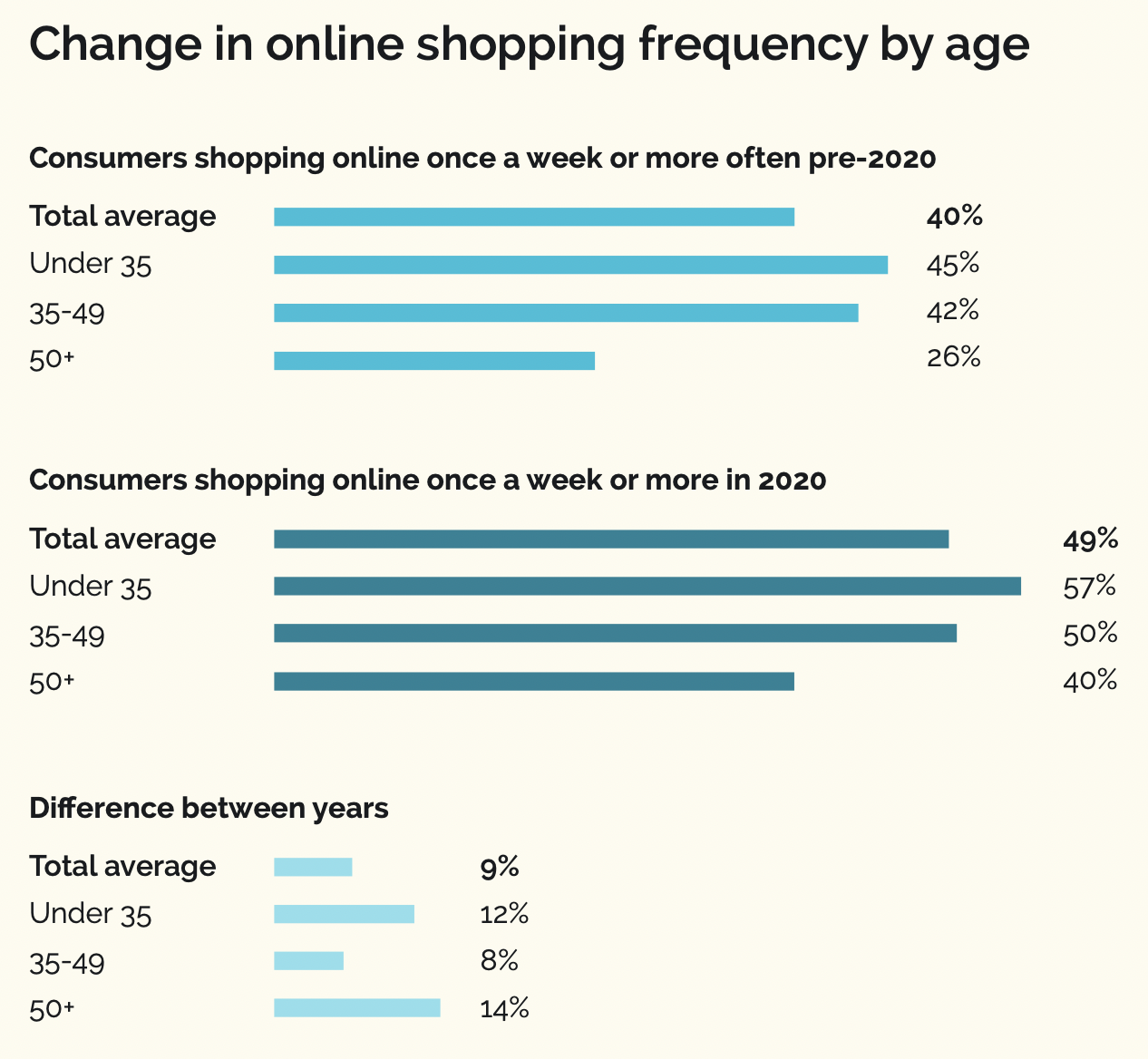 Change in online shopping frequency by age

Consumers shopping online once a week or more often pre-2020

Total average 40%
Under 35 45%
35-49 42%
50+ 26%

Consumers shopping online once a week or more in 2020

Total average 49%
Under 35 57%
35-49 50%
50+ 40%

Difference between years

Total average 9%
Under 35 12%
35-49 8%
50+ 14%